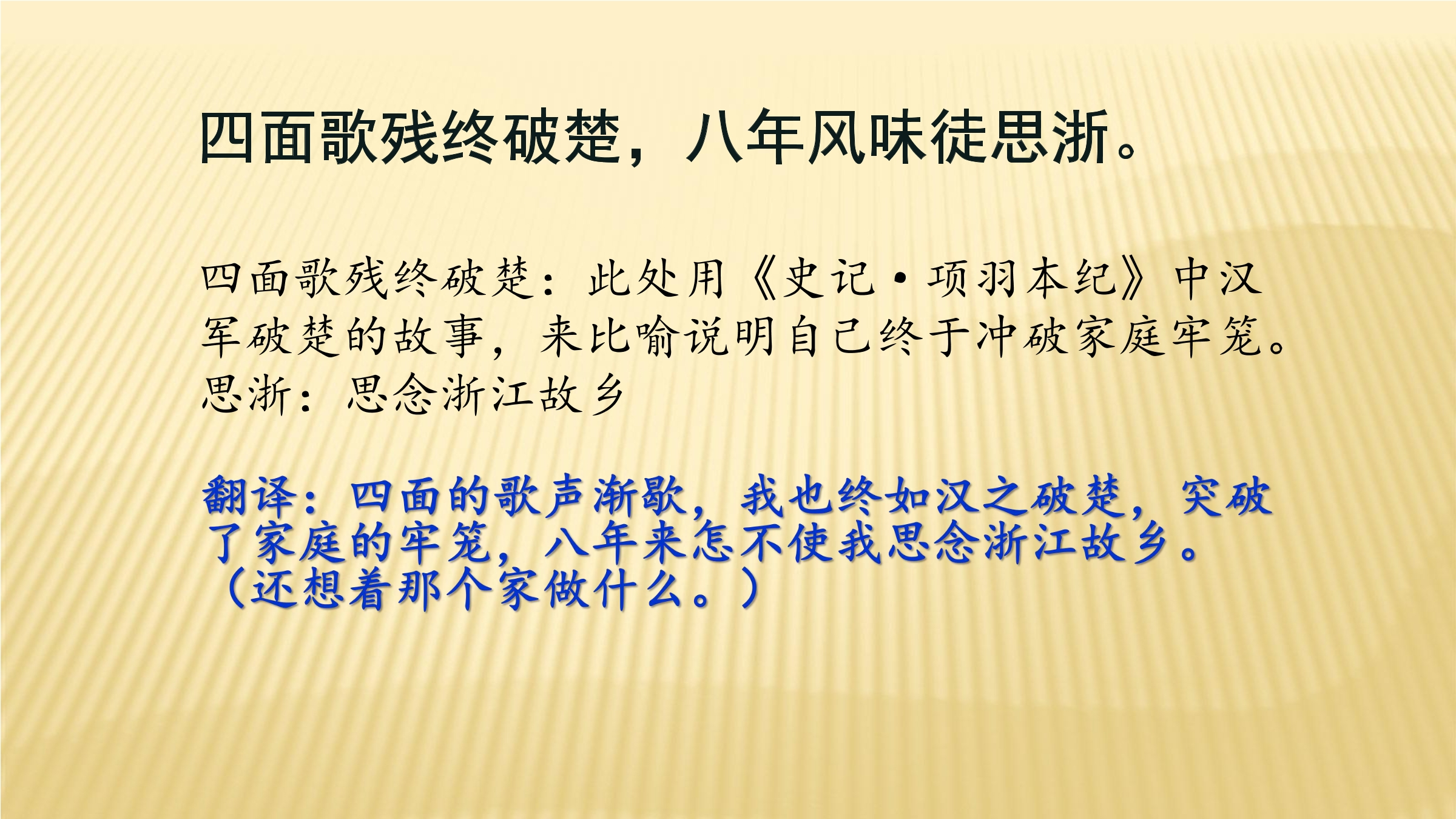 四面歌残终破楚，八年风味徒思浙。

四面歌残终破楚：此处用《史记·项羽本纪》中汉军破楚的故事，来比喻说明自己终于冲破家庭牢笼。
思浙：思念浙江故乡

翻译：四面的歌声渐歇，我也终如汉之破楚，突破了家庭的牢笼，八年来怎不使我思念浙江故乡。（还想着那个家做什么。）